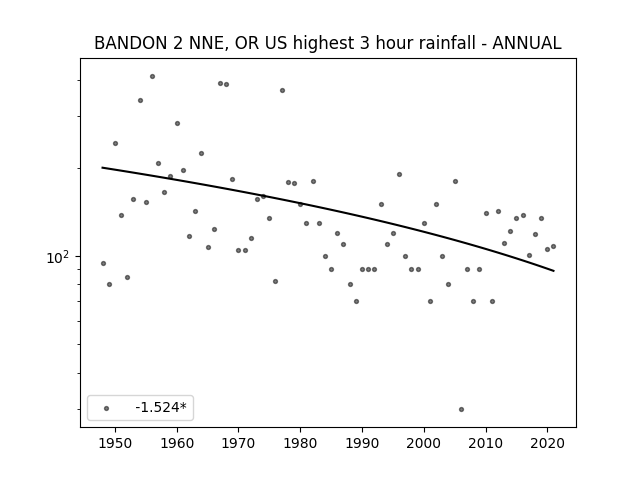 BANDON 2 NNE, OR US highest 3 hour rainfall - ANNUAL

$10^2$

-1.524*

1950 1960 1970 1980 1990 2000 2010 2020